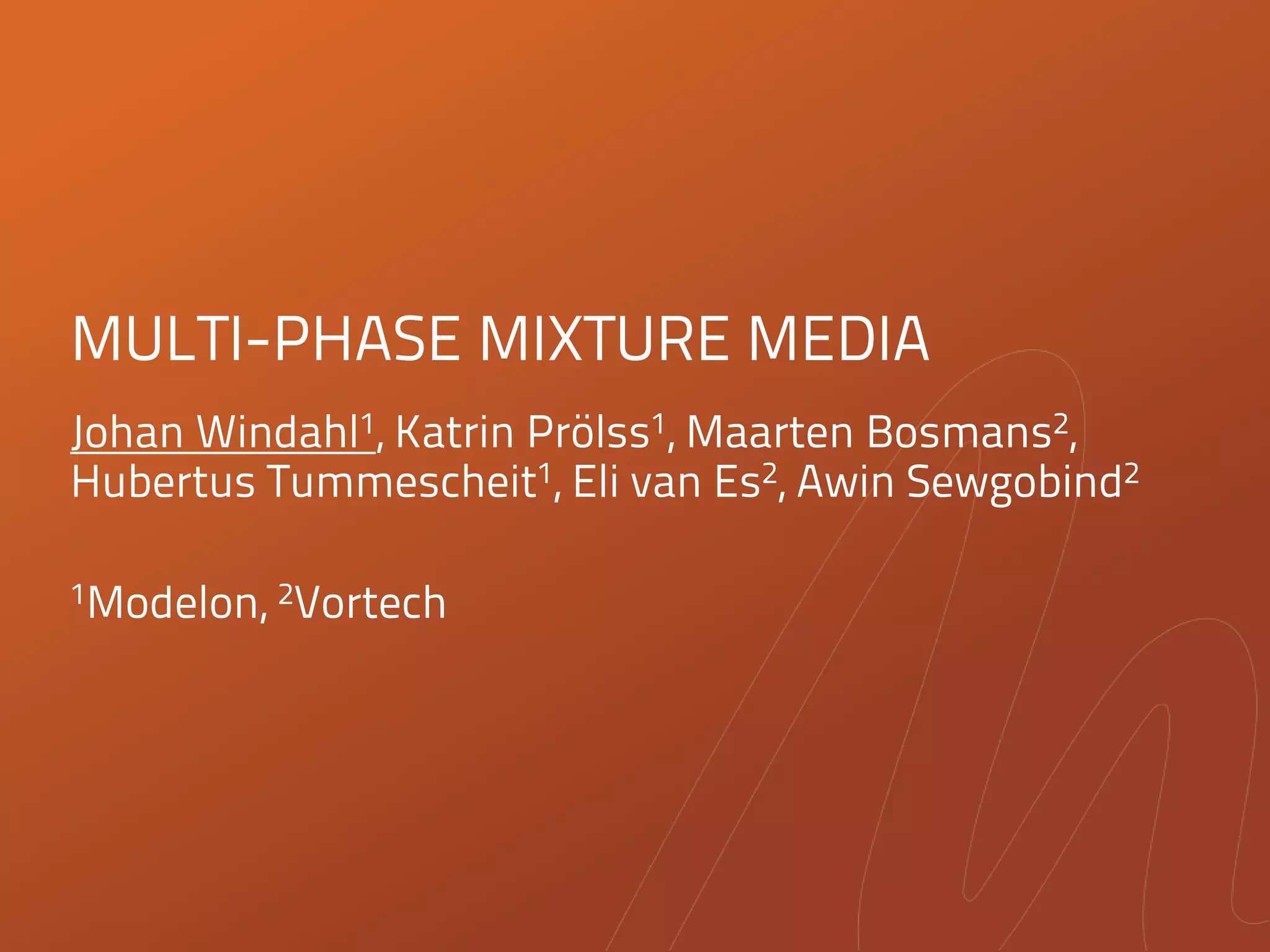 MULTI-PHASE MIXTURE MEDIA

Johan Windahl$^1$, Katrin Prölss$^1$, Maarten Bosmans$^2$, Hubertus Tummescheit$^1$, Eli van Es$^2$, Awin Sewgobind$^2$

$^1$Modelon, $^2$Vortech